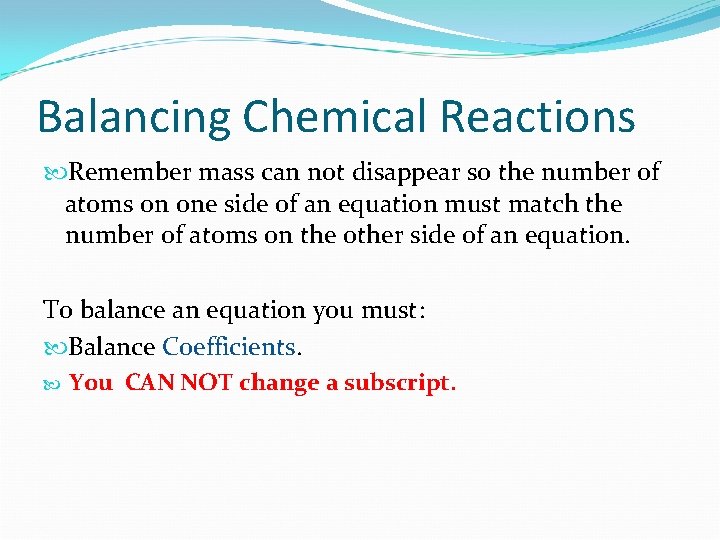 Balancing Chemical Reactions

Remember mass can not disappear so the number of atoms on one side of an equation must match the number of atoms on the other side of an equation.

To balance an equation you must:

Balance Coefficients.

You CAN NOT change a subscript.